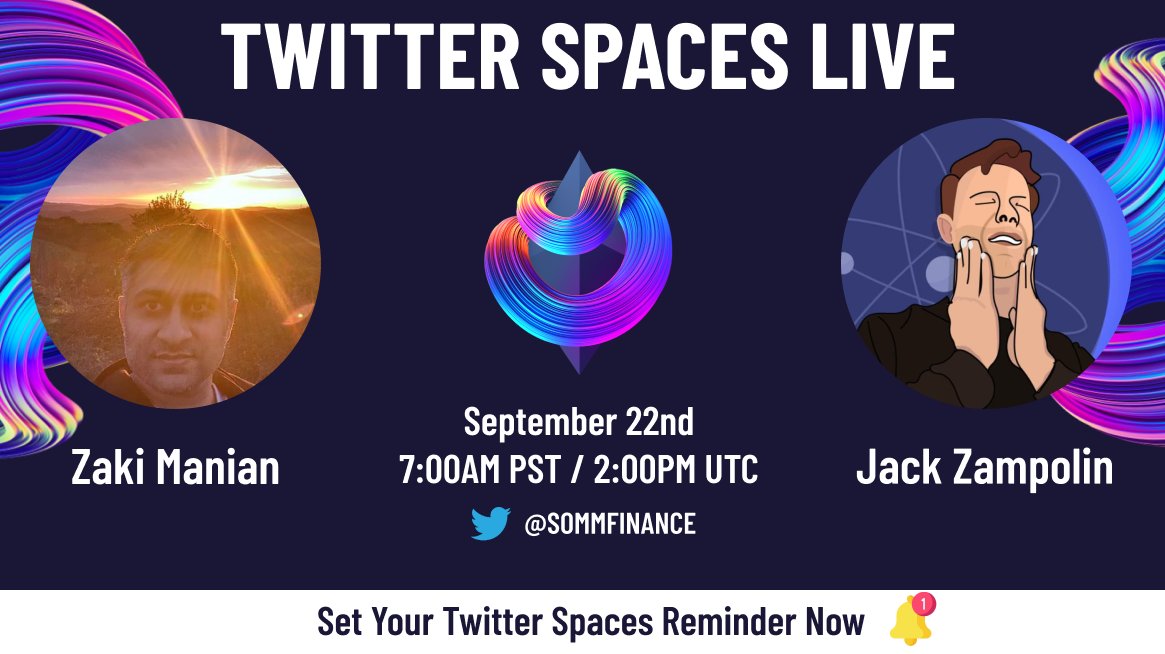 TWITTER SPACES LIVE

Zaki Manian

September 22nd
7:00AM PST / 2:00PM UTC

@SOMMFINANCE

Jack Zampolin

Set Your Twitter Spaces Reminder Now

1